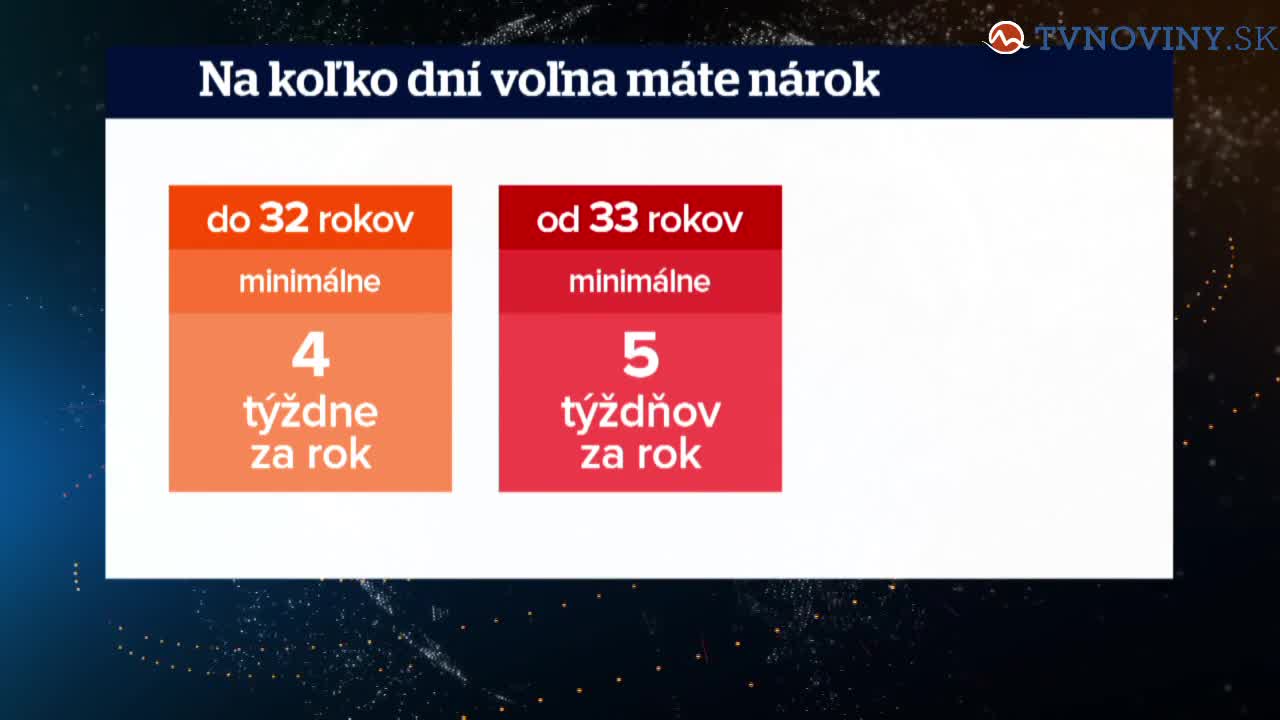 TVNOVINY.SK

Na koľko dní voľna máte nárok

do 32 rokov
minimálne
4
týždne
za rok

od 33 rokov
minimálne
5
týždňov
za rok